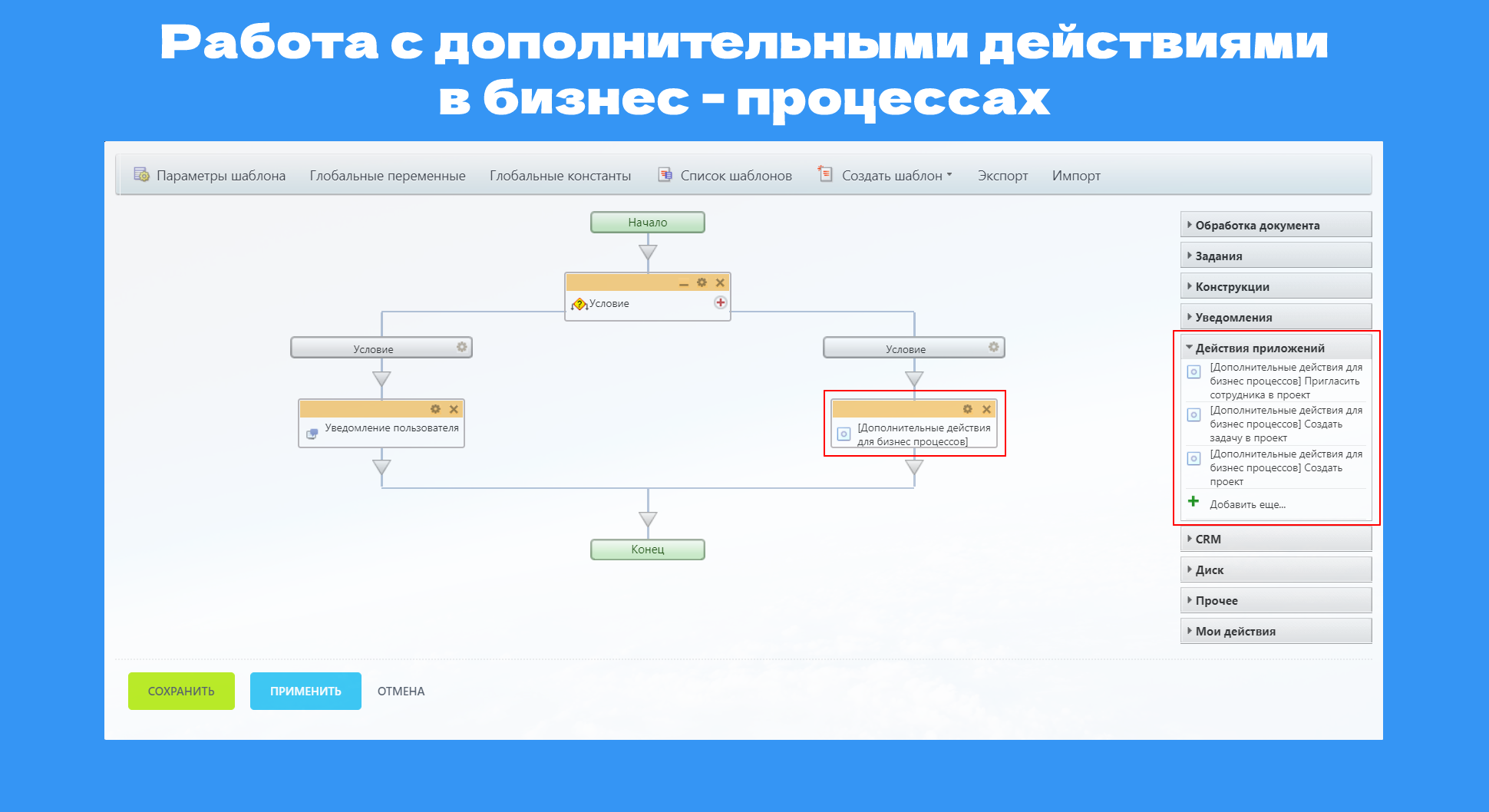 Работа с дополнительными действиями в бизнес - процессах

Параметры шаблона Глобальные переменные Глобальные константы Список шаблонов Создать шаблон Экспорт Импорт

Начало

Условие

Условие

Условие

Уведомление пользователя

[Дополнительные действия для бизнес процессов]

Конец

Обработка документа
Задания
Конструкции
Уведомления
Действия приложений
[Дополнительные действия для бизнес процессов] Пригласить сотрудника в проект
[Дополнительные действия для бизнес процессов] Создать задачу в проект
[Дополнительные действия для бизнес процессов] Создать проект
Добавить еще...
CRM
Диск
Прочее
Мои действия

СОХРАНИТЬ ПРИМЕНИТЬ ОТМЕНА